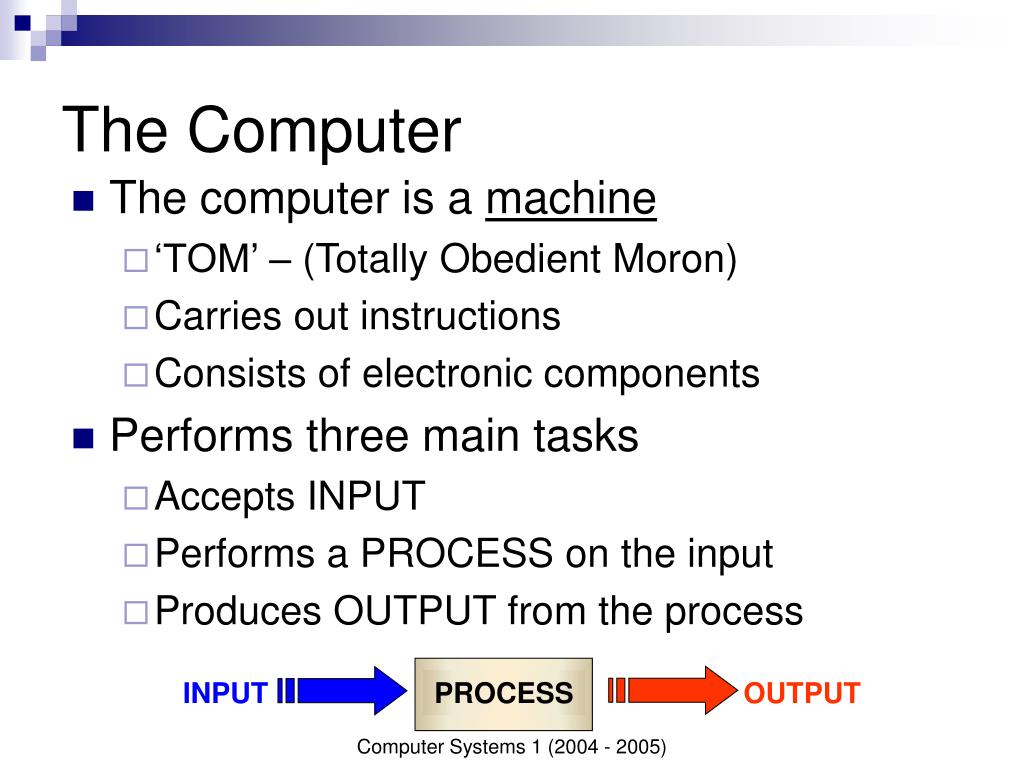 The Computer

- The computer is a machine
  - ‘TOM’ – (Totally Obedient Moron)
  - Carries out instructions
  - Consists of electronic components
- Performs three main tasks
  - Accepts INPUT
  - Performs a PROCESS on the input
  - Produces OUTPUT from the process

INPUT PROCESS OUTPUT

Computer Systems 1 (2004 - 2005)